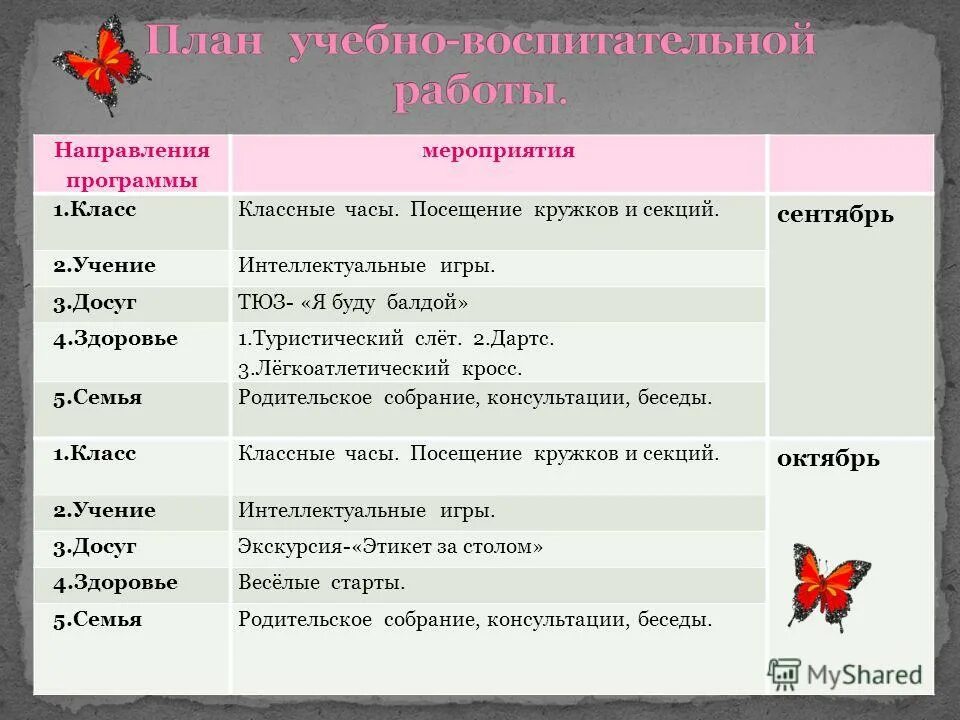 План учебно-воспитательной работы.

| Направления программы | мероприятия | |
|---|---|---|
| 1.Класс | Классные часы. Посещение кружков и секций. | сентябрь |
| 2.Учение | Интеллектуальные игры. | |
| 3.Досуг | ТЮЗ- «Я буду балдой» | |
| 4.Здоровье | 1.Туристический слёт. 2.Дартс. 3.Лёгкоатлетический кросс. | |
| 5.Семья | Родительское собрание, консультации, беседы. | |
| 1.Класс | Классные часы. Посещение кружков и секций. | октябрь |
| 2.Учение | Интеллектуальные игры. | |
| 3.Досуг | Экскурсия-«Этикет за столом» | |
| 4.Здоровье | Весёлые старты. | |
| 5.Семья | Родительское собрание, консультации, беседы. | |

MyShared